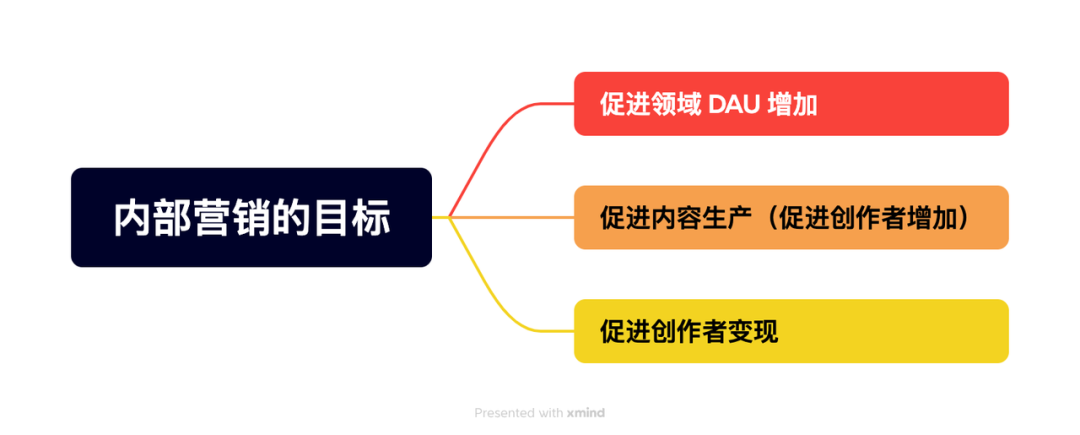 内部营销的目标

促进领域 DAU 增加

促进内容生产（促进创作者增加）

促进创作者变现

Presented with xmind